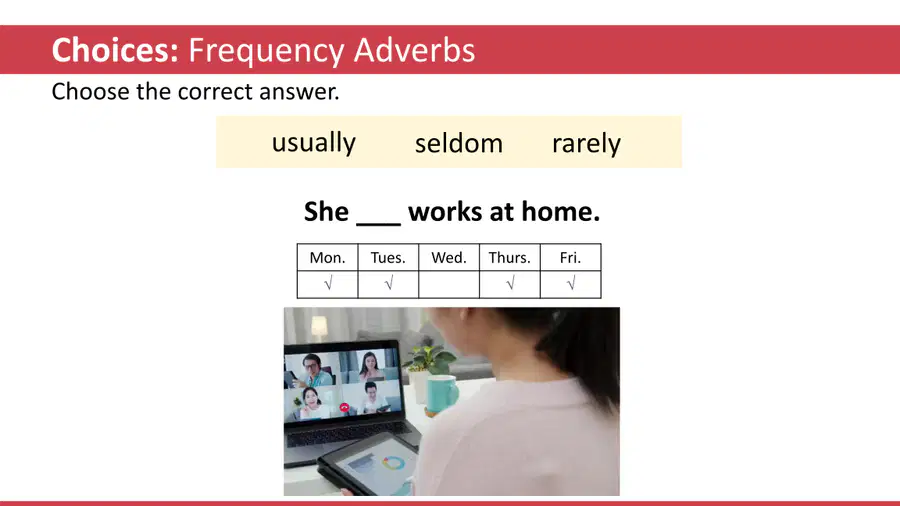 Choices: Frequency Adverbs

Choose the correct answer.

usually seldom rarely

She ____ works at home.

| Mon. | Tues. | Wed. | Thurs. | Fri. |
|---|---|---|---|---|
| √ | √ |  | √ | √ |